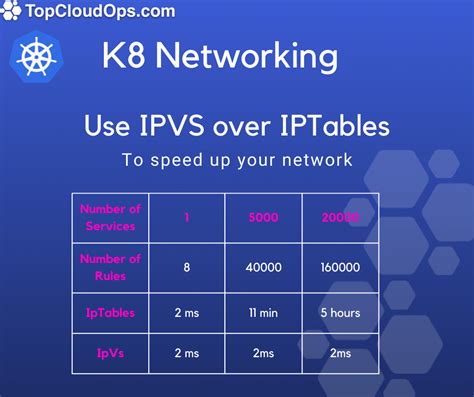 TopCloudOps.com

K8 Networking

Use IPVS over IPTables

To speed up your network

| Number of Services | 1 | 5000 | 20000 |
|---|---|---|---|
| Number of Rules | 8 | 40000 | 160000 |
| IpTables | 2 ms | 11 min | 5 hours |
| IpVs | 2 ms | 2ms | 2ms |